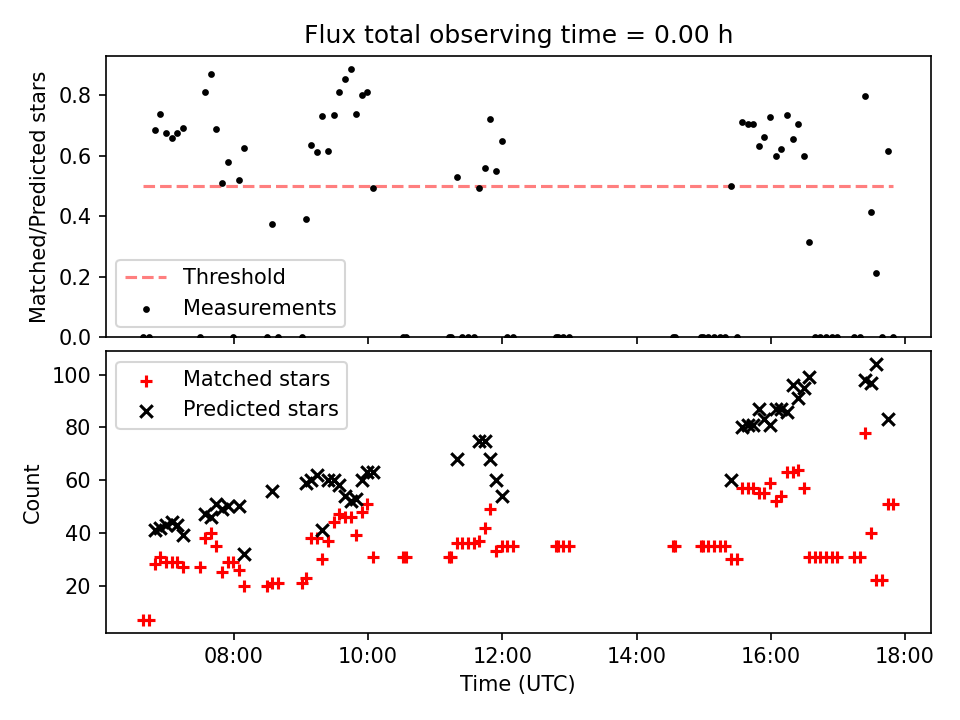 Flux total observing time = 0.00 h

Matched/Predicted stars

0.8
0.6
0.4
0.2
0.0

Threshold
Measurements

Count

100
80
60
40
20

Matched stars
Predicted stars

08:00
10:00
12:00
14:00
16:00
18:00

Time (UTC)